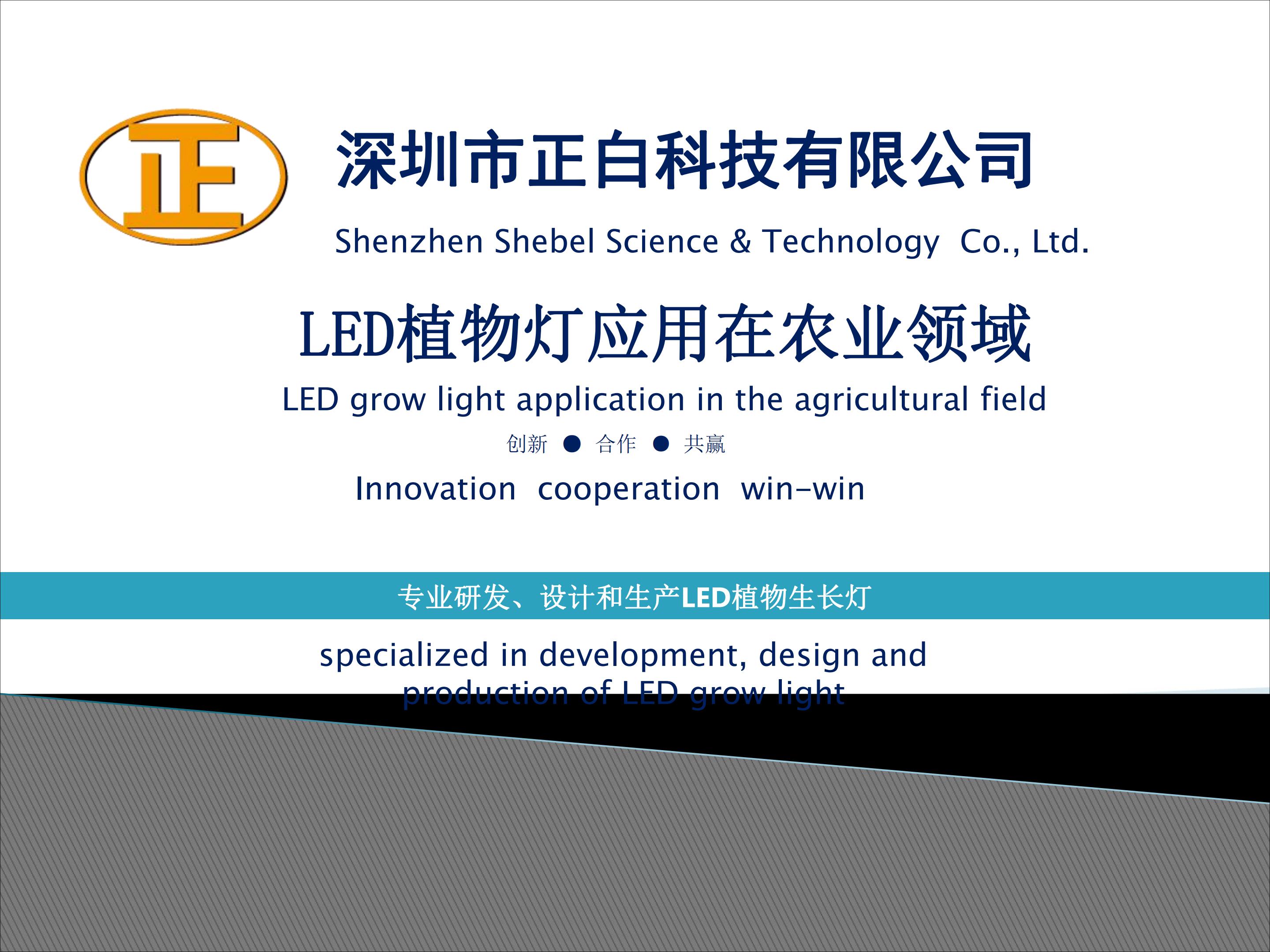 正

深圳市正白科技有限公司

Shenzhen Shebel Science & Technology Co., Ltd.

LED植物灯应用在农业领域

LED grow light application in the agricultural field

创新 ● 合作 ● 共赢

Innovation cooperation win-win

专业研发、设计和生产LED植物生长灯

specialized in development, design and production of LED grow light